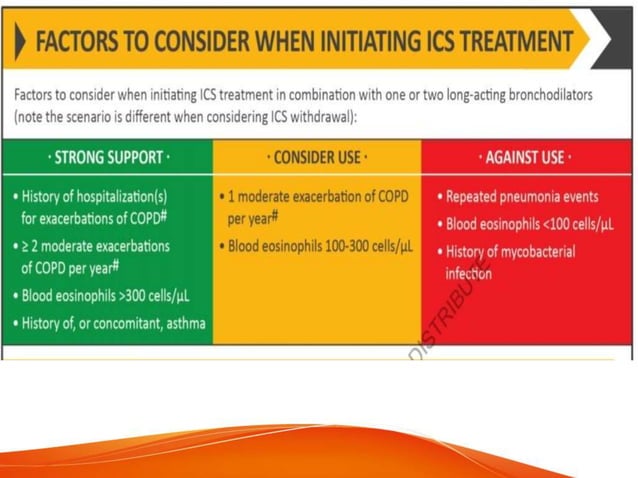 FACTORS TO CONSIDER WHEN INITIATING ICS TREATMENT

Factors to consider when initiating ICS treatment in combination with one or two long-acting bronchodilators (note the scenario is different when considering ICS withdrawal):

| · STRONG SUPPORT · | · CONSIDER USE · | · AGAINST USE · |
|---|---|---|
| • History of hospitalization(s) for exacerbations of COPD# • ≥ 2 moderate exacerbations of COPD per year# • Blood eosinophils >300 cells/µL • History of, or concomitant, asthma | • 1 moderate exacerbation of COPD per year# • Blood eosinophils 100-300 cells/µL | • Repeated pneumonia events • Blood eosinophils <100 cells/µL • History of mycobacterial infection |

DISTRIBUTE